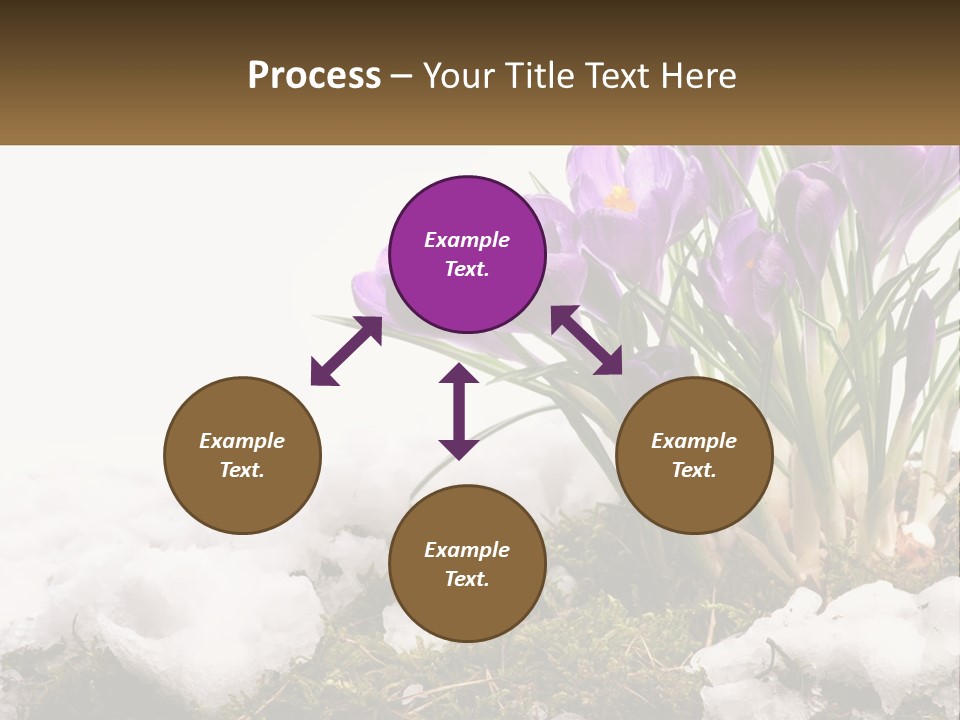 Process – Your Title Text Here

Example Text.

Example Text.

Example Text.

Example Text.